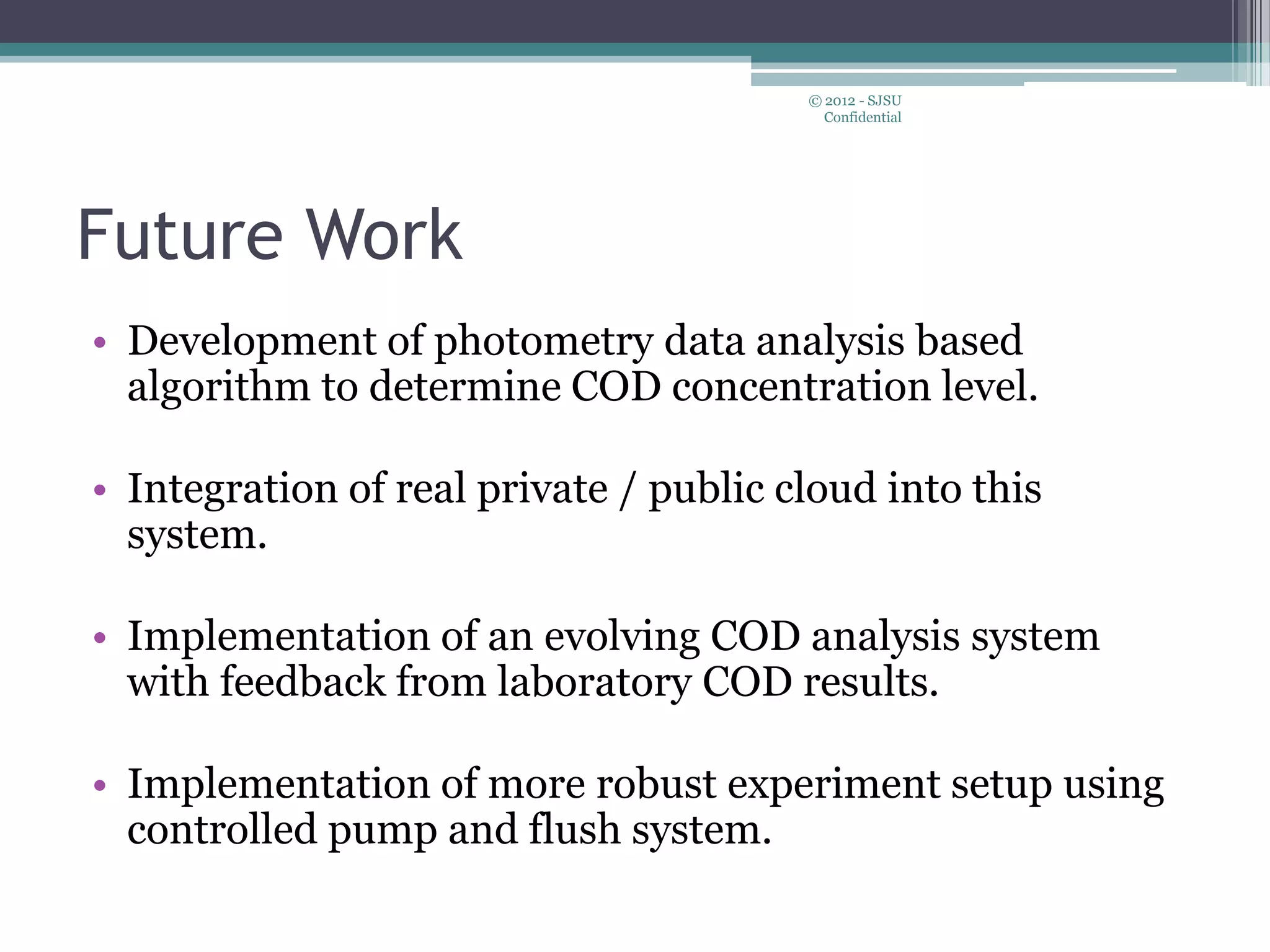 © 2012 - SJSU Confidential

Future Work

• Development of photometry data analysis based algorithm to determine COD concentration level.

• Integration of real private / public cloud into this system.

• Implementation of an evolving COD analysis system with feedback from laboratory COD results.

• Implementation of more robust experiment setup using controlled pump and flush system.